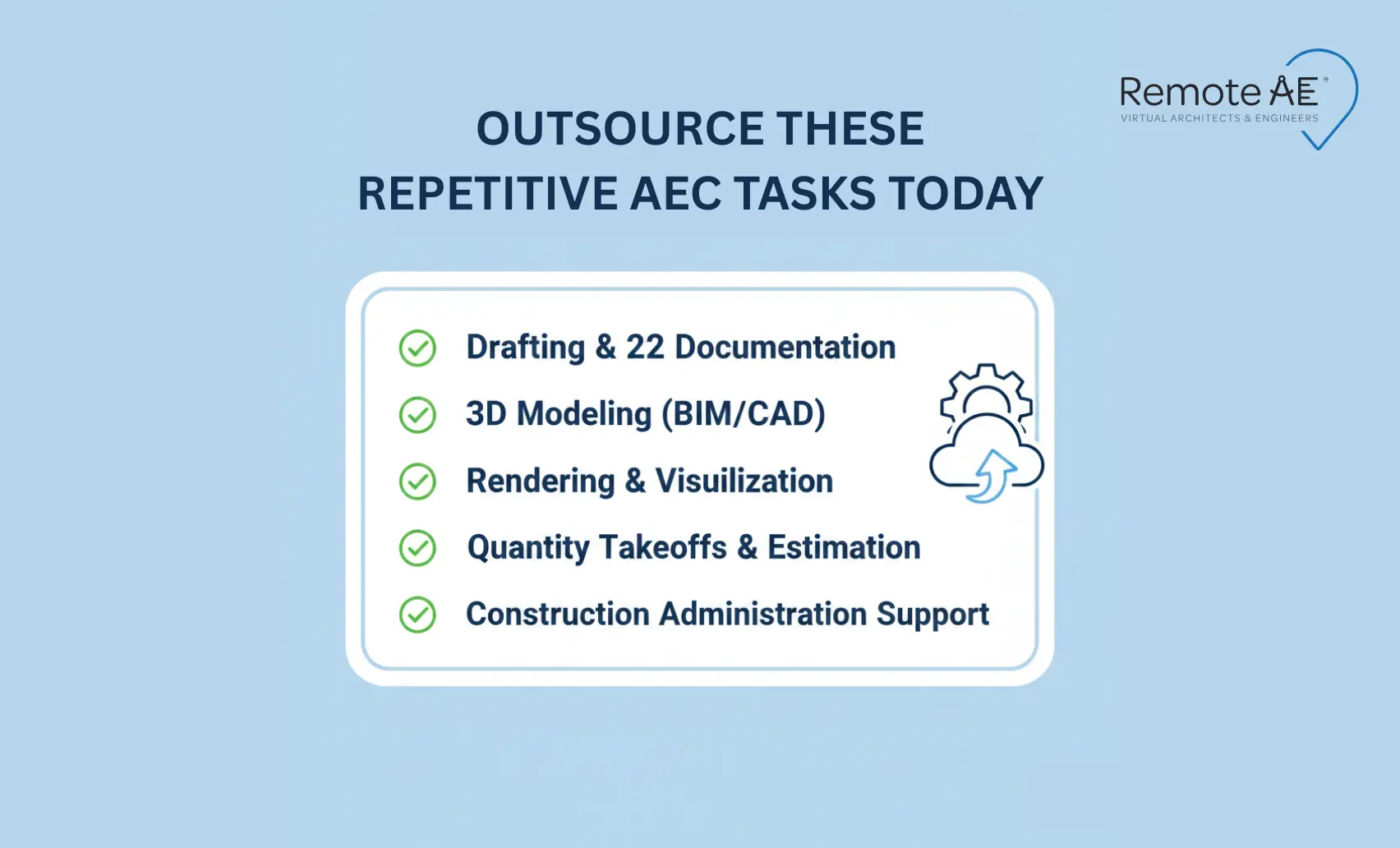 Remote AE®
VIRTUAL ARCHITECTS & ENGINEERS

OUTSOURCE THESE REPETITIVE AEC TASKS TODAY

Drafting & 22 Documentation

3D Modeling (BIM/CAD)

Rendering & Visuilization

Quantity Takeoffs & Estimation

Construction Administration Support